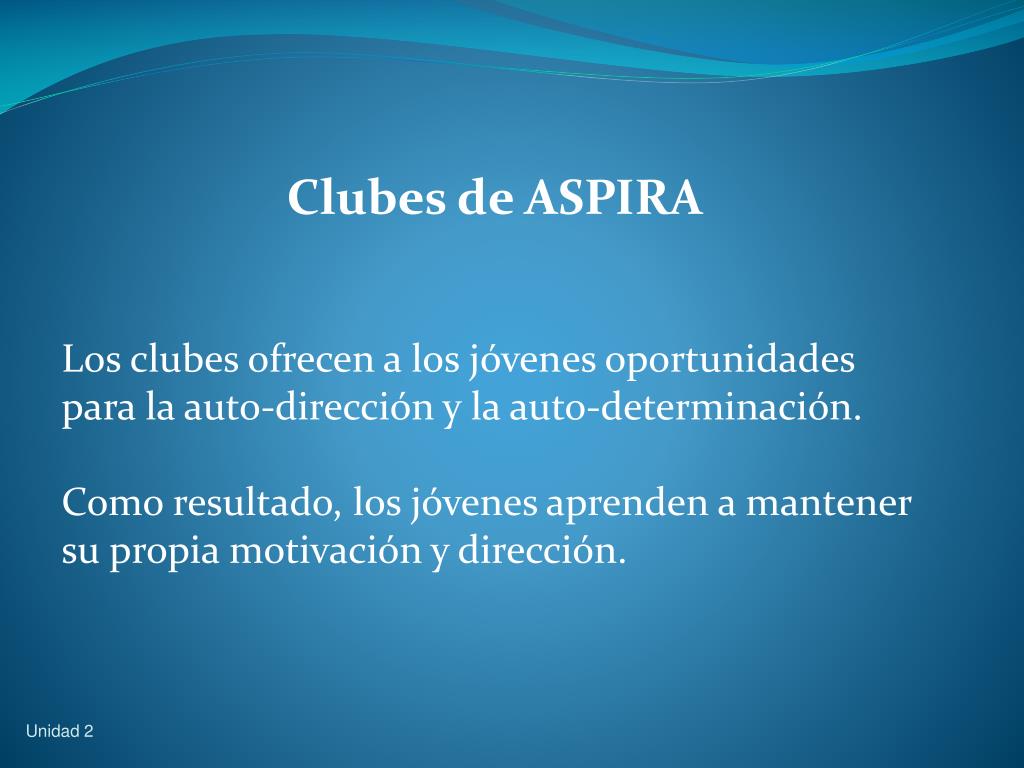 Clubes de ASPIRA

Los clubes ofrecen a los jóvenes oportunidades para la auto-dirección y la auto-determinación.

Como resultado, los jóvenes aprenden a mantener su propia motivación y dirección.

Unidad 2